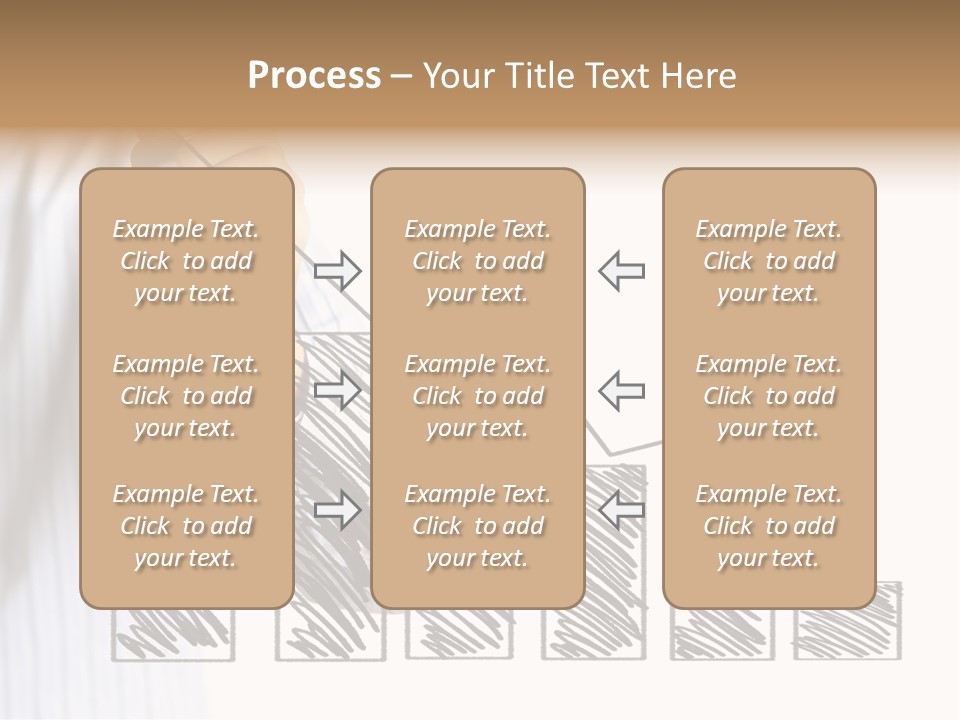 Process – Your Title Text Here

Example Text. Click to add your text.

Example Text. Click to add your text.

Example Text. Click to add your text.

Example Text. Click to add your text.

Example Text. Click to add your text.

Example Text. Click to add your text.

Example Text. Click to add your text.

Example Text. Click to add your text.

Example Text. Click to add your text.